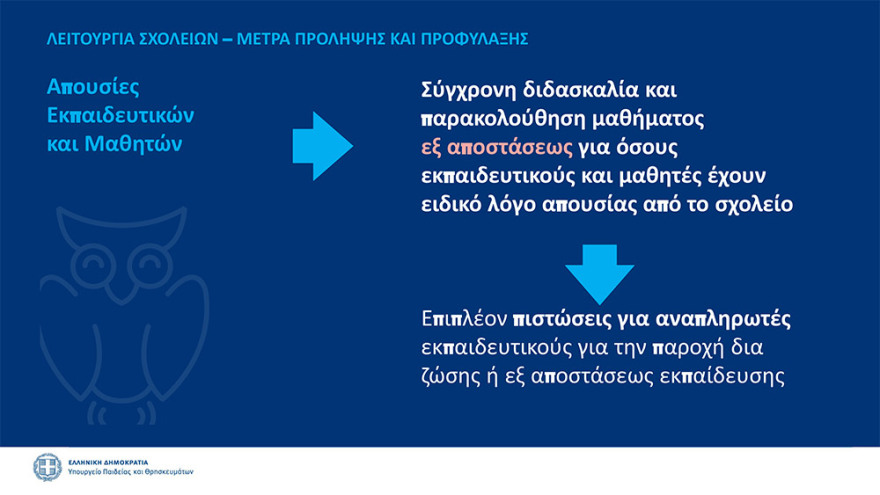 ΛΕΙΤΟΥΡΓΙΑ ΣΧΟΛΕΙΩΝ – ΜΕΤΡΑ ΠΡΟΛΗΨΗΣ ΚΑΙ ΠΡΟΦΥΛΑΞΗΣ

Απουσίες Εκπαιδευτικών και Μαθητών

Σύγχρονη διδασκαλία και παρακολούθηση μαθήματος εξ αποστάσεως για όσους εκπαιδευτικούς και μαθητές έχουν ειδικό λόγο απουσίας από το σχολείο

Επιπλέον πιστώσεις για αναπληρωτές εκπαιδευτικούς για την παροχή δια ζώσης ή εξ αποστάσεως εκπαίδευσης

ΕΛΛΗΝΙΚΗ ΔΗΜΟΚΡΑΤΙΑ
Υπουργείο Παιδείας και Θρησκευμάτων